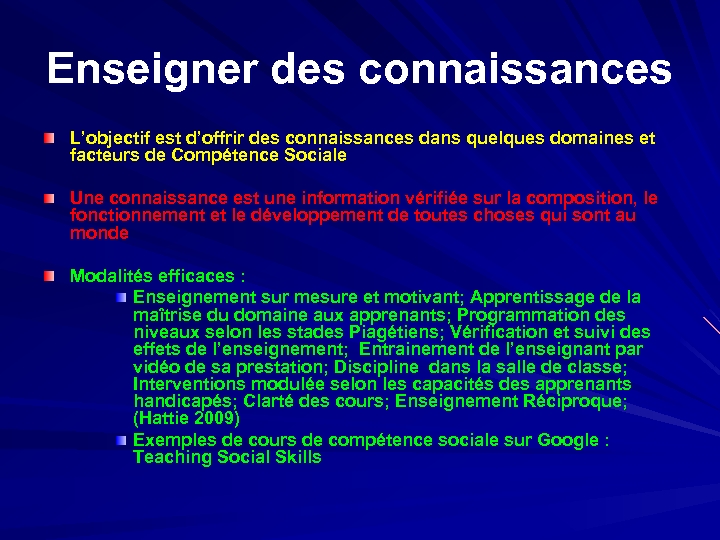 Enseigner des connaissances

L'objectif est d'offrir des connaissances dans quelques domaines et facteurs de Compétence Sociale

Une connaissance est une information vérifiée sur la composition, le fonctionnement et le développement de toutes choses qui sont au monde

Modalités efficaces :

Enseignement sur mesure et motivant; Apprentissage de la maîtrise du domaine aux apprenants; Programmation des niveaux selon les stades Piagétiens; Vérification et suivi des effets de l'enseignement; Entrainement de l'enseignant par vidéo de sa prestation; Discipline dans la salle de classe; Interventions modulée selon les capacités des apprenants handicapés; Clarté des cours; Enseignement Réciproque; (Hattie 2009)

Exemples de cours de compétence sociale sur Google : Teaching Social Skills